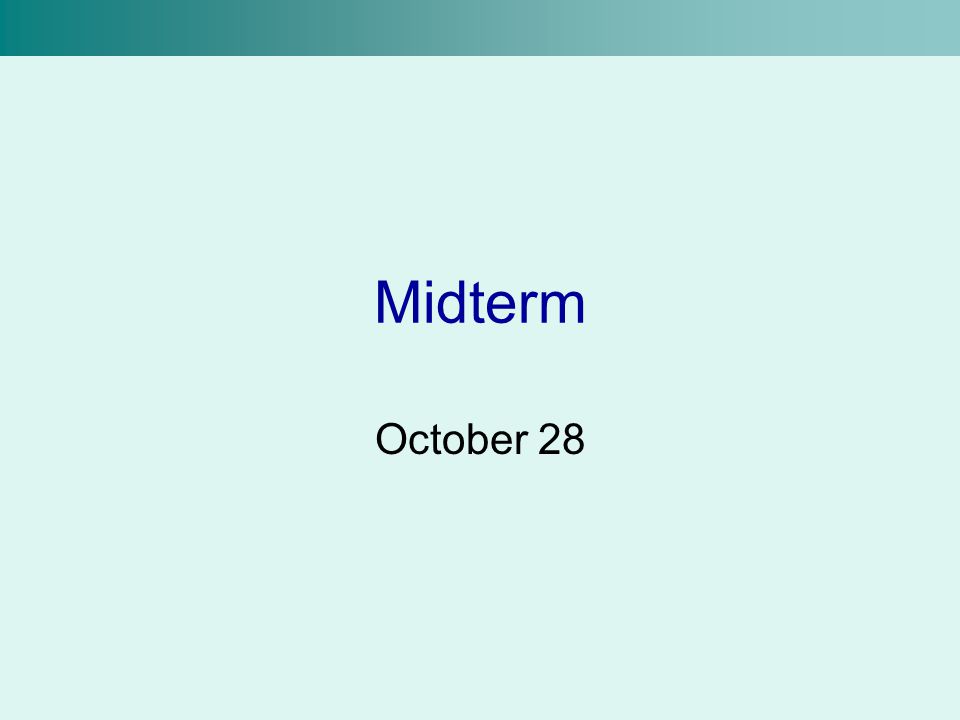 Midterm

October 28